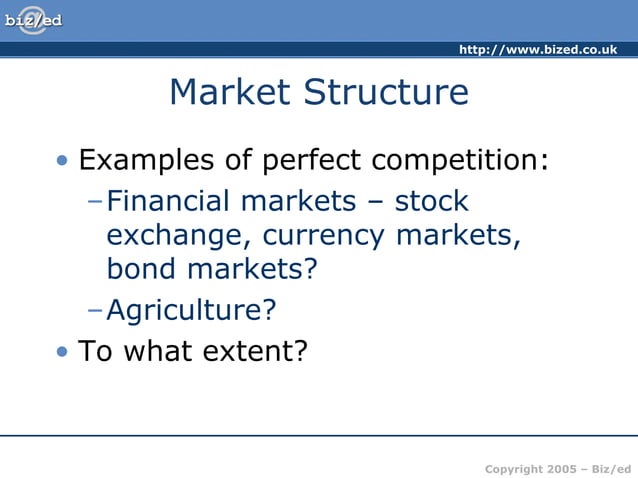 biz/ed

http://www.bized.co.uk

Market Structure

• Examples of perfect competition:
– Financial markets – stock exchange, currency markets, bond markets?
– Agriculture?
• To what extent?

Copyright 2005 – Biz/ed